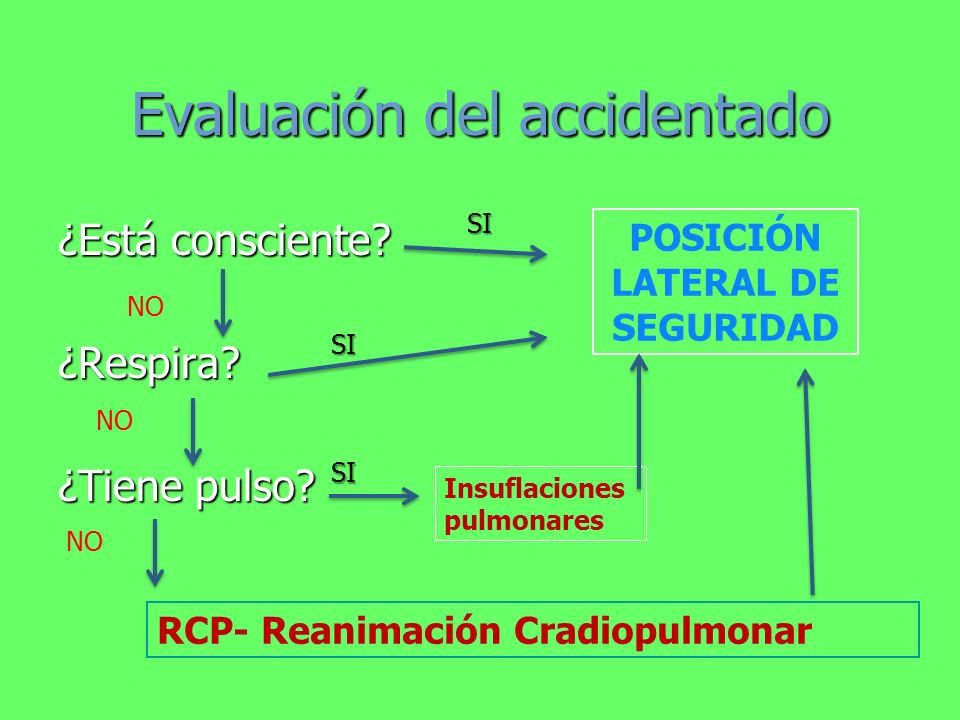 Evaluación del accidentado

¿Está consciente?

SI

POSICIÓN LATERAL DE SEGURIDAD

NO

¿Respira?

SI

NO

¿Tiene pulso?

SI

Insuflaciones pulmonares

NO

RCP- Reanimación Cradiopulmonar